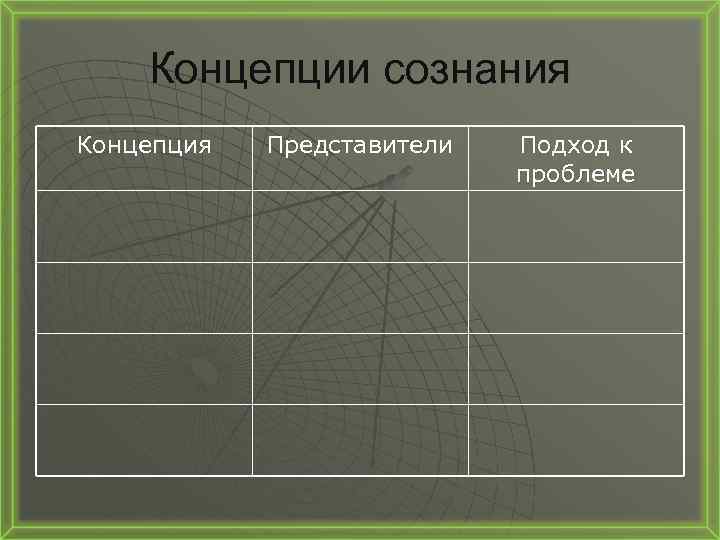 Концепции сознания

| Концепция | Представители | Подход к проблеме |
|---|---|---|
| | | |
| | | |
| | | |
| | | |